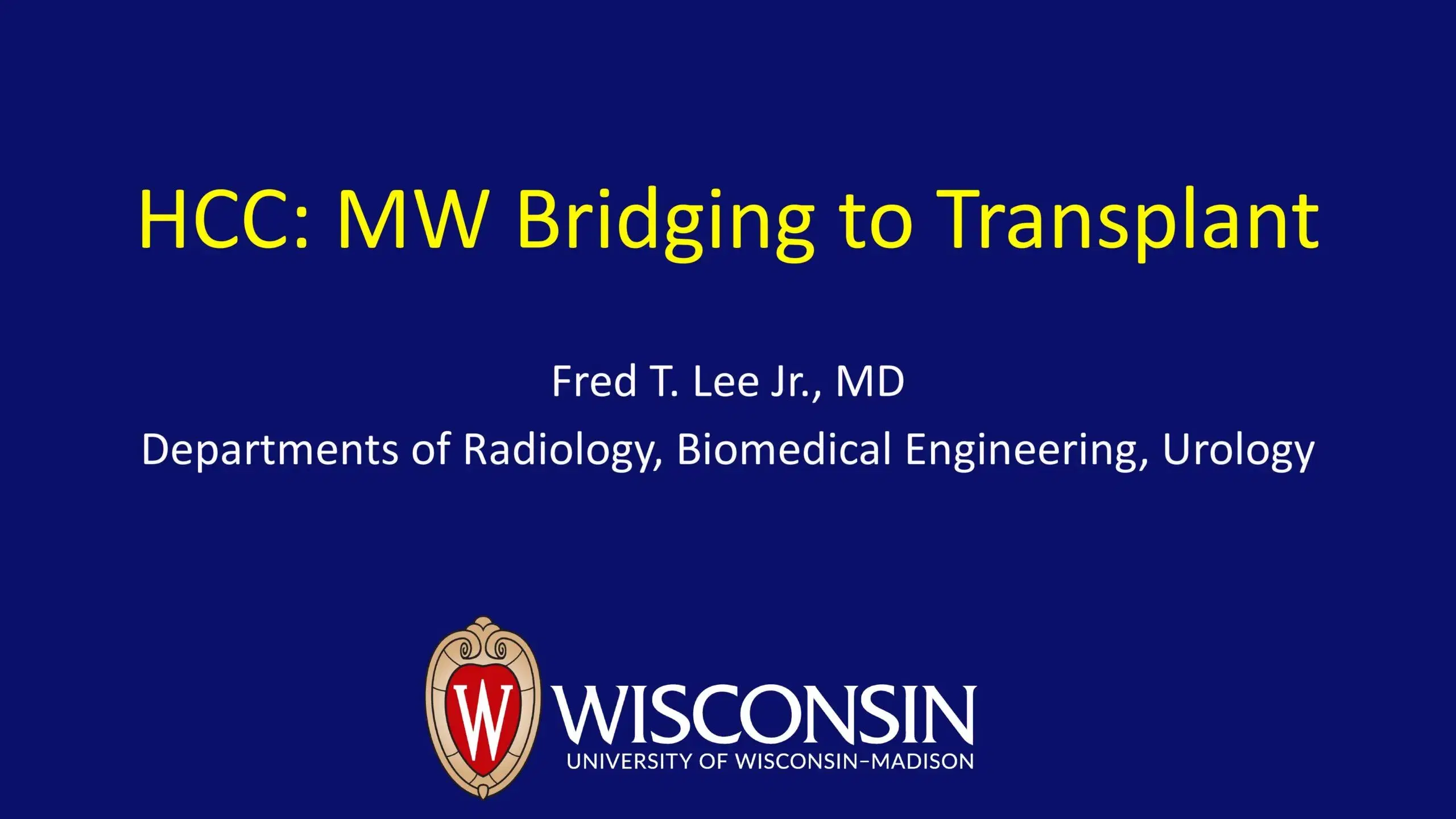 HCC: MW Bridging to Transplant

Fred T. Lee Jr., MD

Departments of Radiology, Biomedical Engineering, Urology

W

WISCONSIN
UNIVERSITY OF WISCONSIN–MADISON